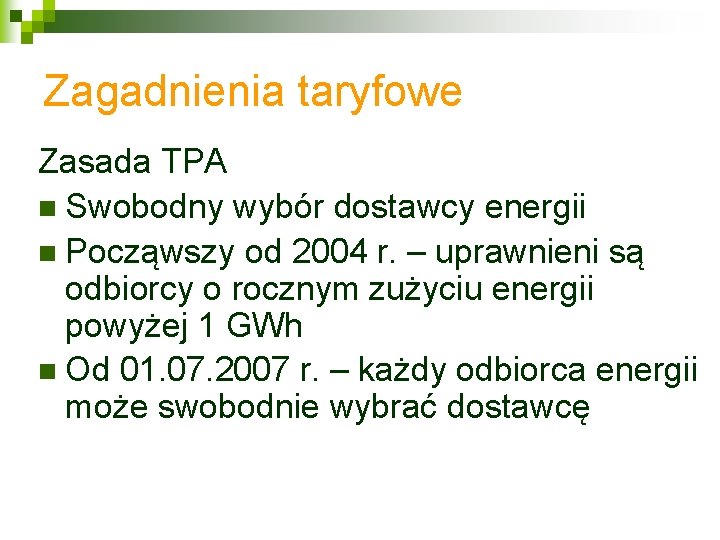 Zagadnienia taryfowe

Zasada TPA

- Swobodny wybór dostawcy energii
- Począwszy od 2004 r. – uprawnieni są odbiorcy o rocznym zużyciu energii powyżej 1 GWh
- Od 01.07.2007 r. – każdy odbiorca energii może swobodnie wybrać dostawcę